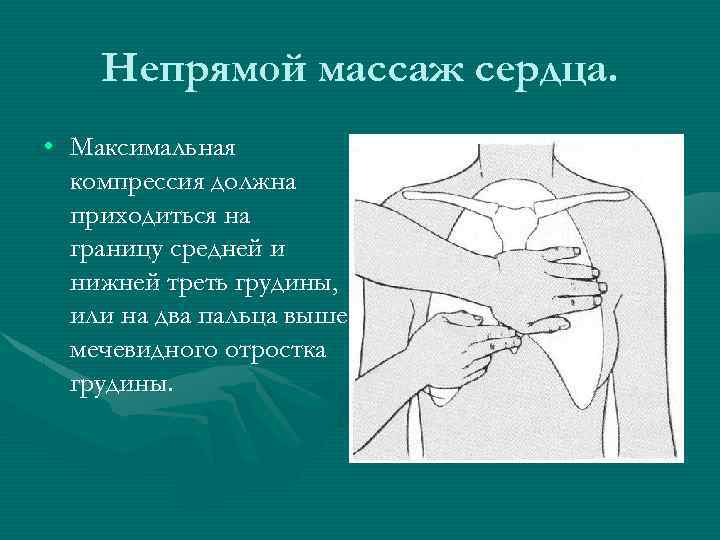 Непрямой массаж сердца.

• Максимальная компрессия должна приходиться на границу средней и нижней треть грудины, или на два пальца выше мечевидного отростка грудины.